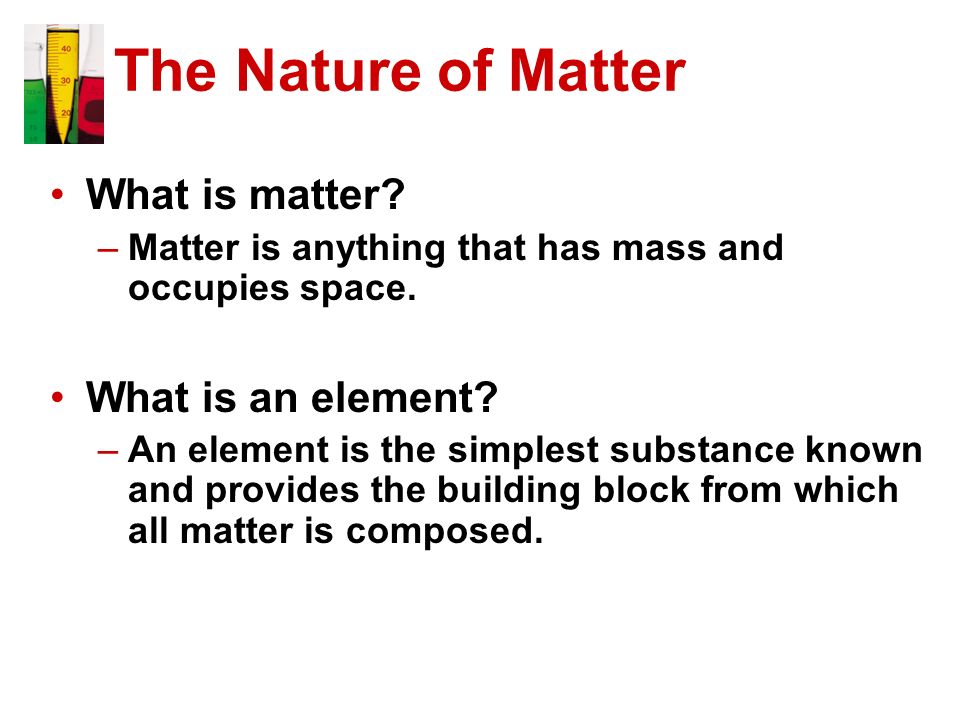 40
30
20

The Nature of Matter

• What is matter?
– Matter is anything that has mass and occupies space.

• What is an element?
– An element is the simplest substance known and provides the building block from which all matter is composed.